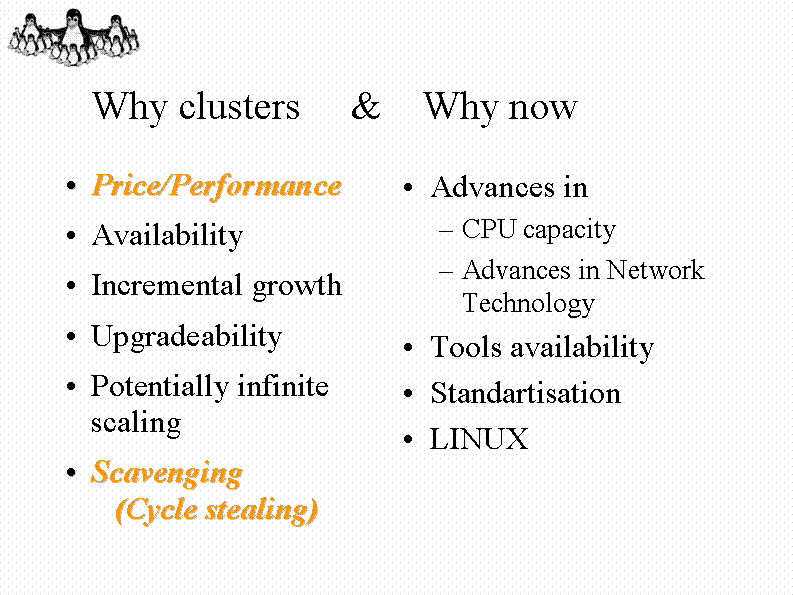 Why clusters & Why now

• Price/Performance
• Availability
• Incremental growth
• Upgradeability
• Potentially infinite scaling
• Scavenging
(Cycle stealing)

• Advances in
– CPU capacity
– Advances in Network Technology
• Tools availability
• Standartisation
• LINUX